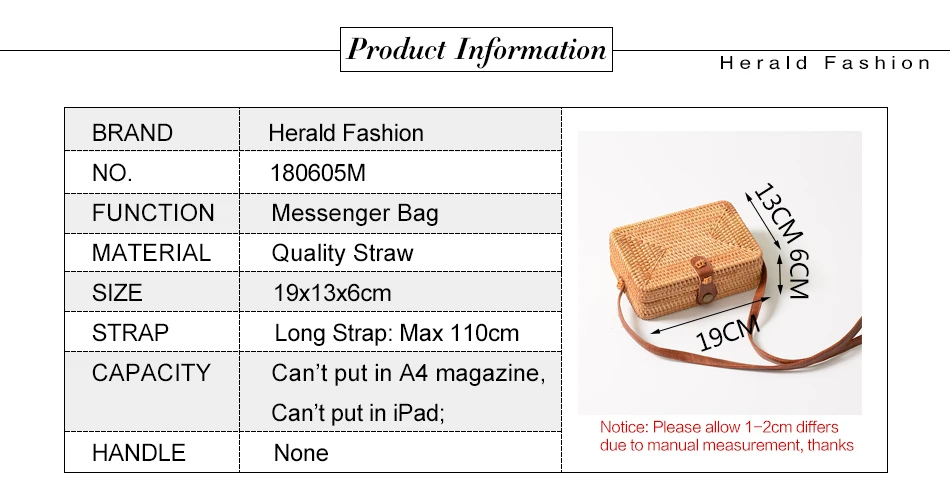 Product Information

Herald Fashion

| BRAND | Herald Fashion |
|---|---|
| NO. | 180605M |
| FUNCTION | Messenger Bag |
| MATERIAL | Quality Straw |
| SIZE | 19x13x6cm |
| STRAP | Long Strap: Max 110cm |
| CAPACITY | Can't put in A4 magazine, Can't put in iPad; |
| HANDLE | None |

13CM
6CM
19CM

Notice: Please allow 1-2cm differs due to manual measurement, thanks